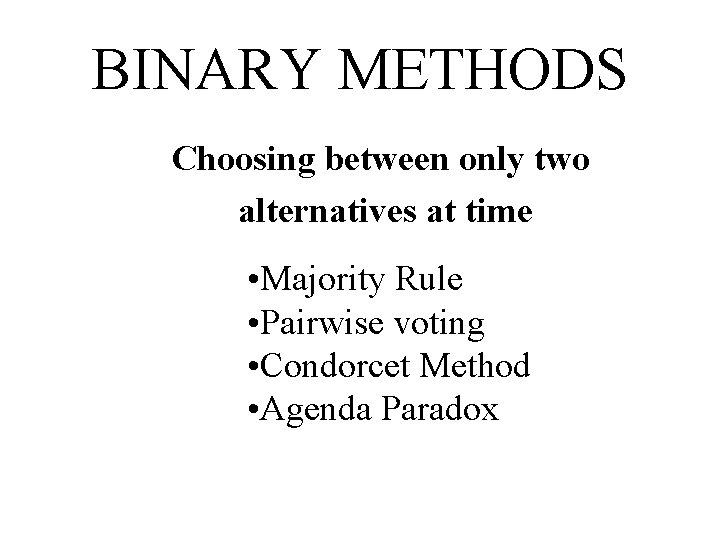 BINARY METHODS

Choosing between only two alternatives at time

•Majority Rule
•Pairwise voting
•Condorcet Method
•Agenda Paradox